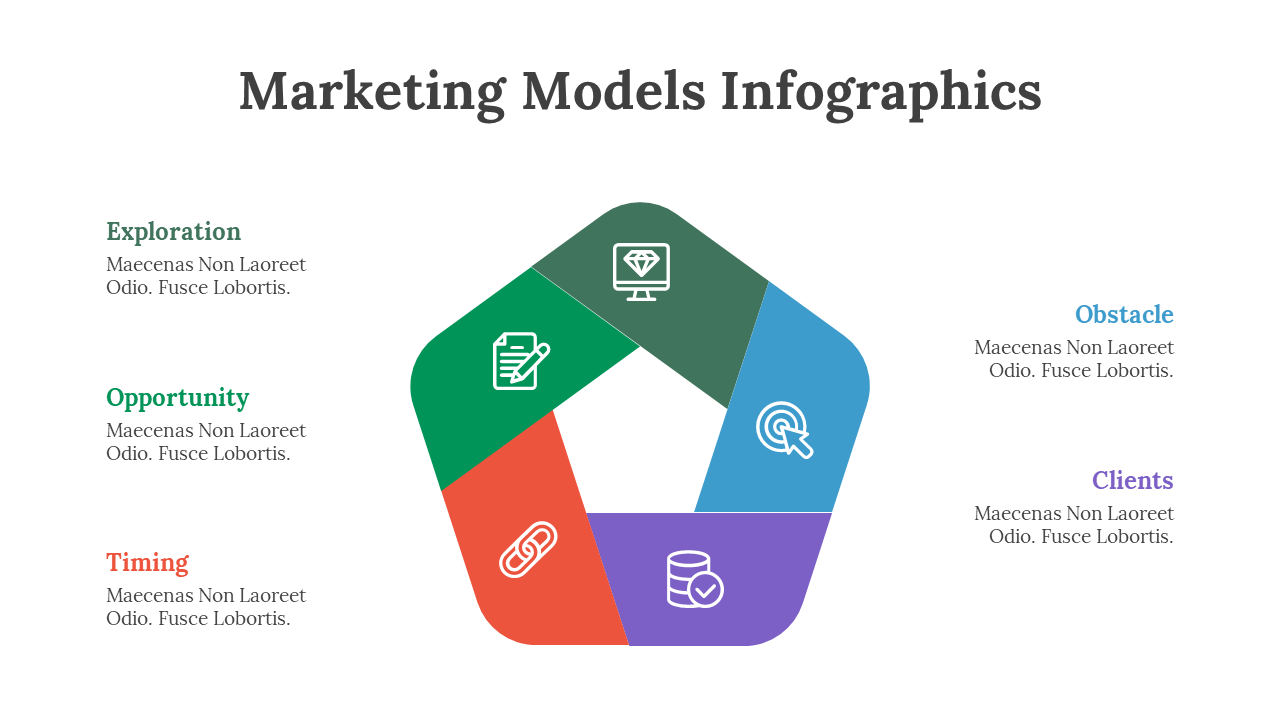 Marketing Models Infographics

Exploration
Maecenas Non Laoreet Odio. Fusce Lobortis.

Opportunity
Maecenas Non Laoreet Odio. Fusce Lobortis.

Timing
Maecenas Non Laoreet Odio. Fusce Lobortis.

Obstacle
Maecenas Non Laoreet Odio. Fusce Lobortis.

Clients
Maecenas Non Laoreet Odio. Fusce Lobortis.